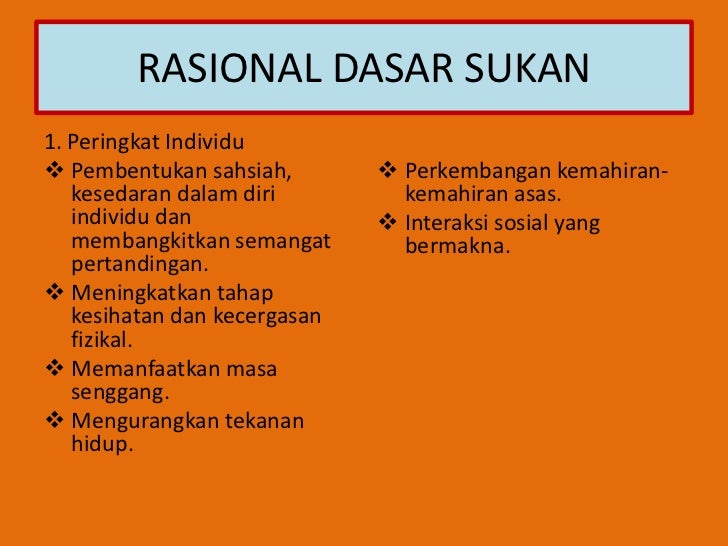 RASIONAL DASAR SUKAN

1. Peringkat Individu

❖ Pembentukan sahsiah, kesedaran dalam diri individu dan membangkitkan semangat pertandingan.

❖ Meningkatkan tahap kesihatan dan kecergasan fizikal.

❖ Memanfaatkan masa senggang.

❖ Mengurangkan tekanan hidup.

❖ Perkembangan kemahiran-kemahiran asas.

❖ Interaksi sosial yang bermakna.